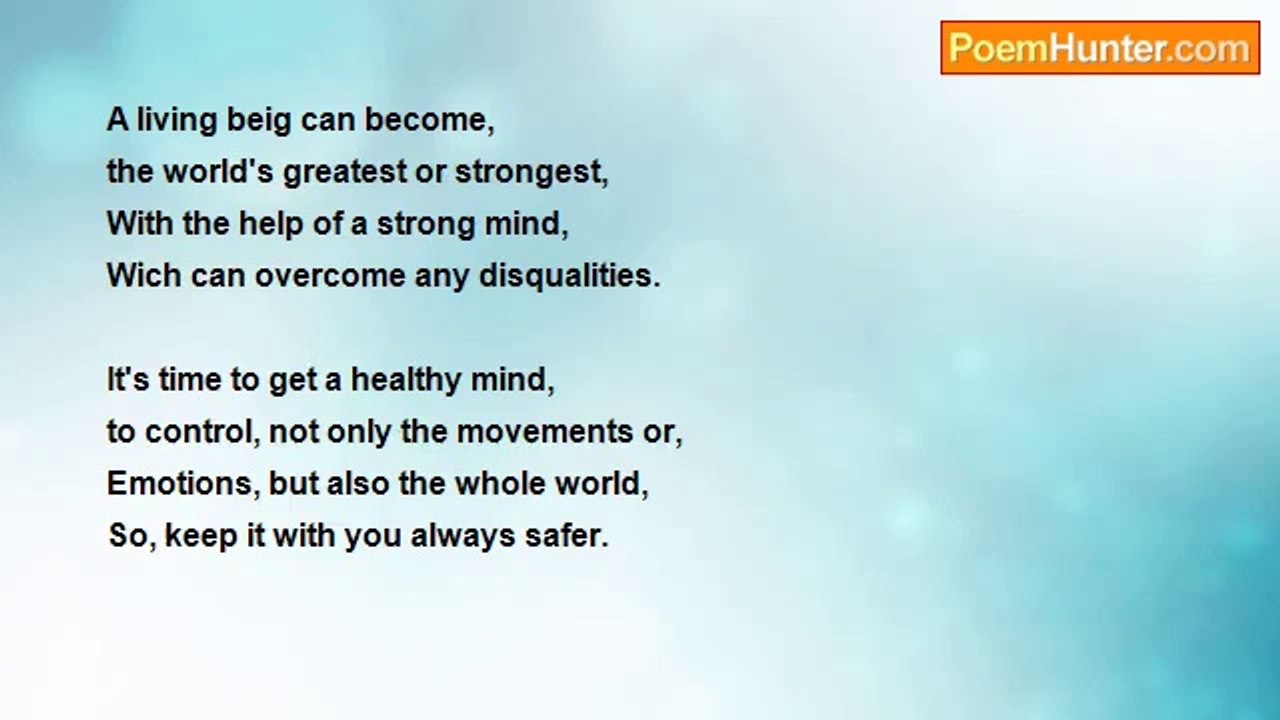 PoemHunter.com

A living beig can become,
the world's greatest or strongest,
With the help of a strong mind,
Wich can overcome any disqualities.

It's time to get a healthy mind,
to control, not only the movements or,
Emotions, but also the whole world,
So, keep it with you always safer.